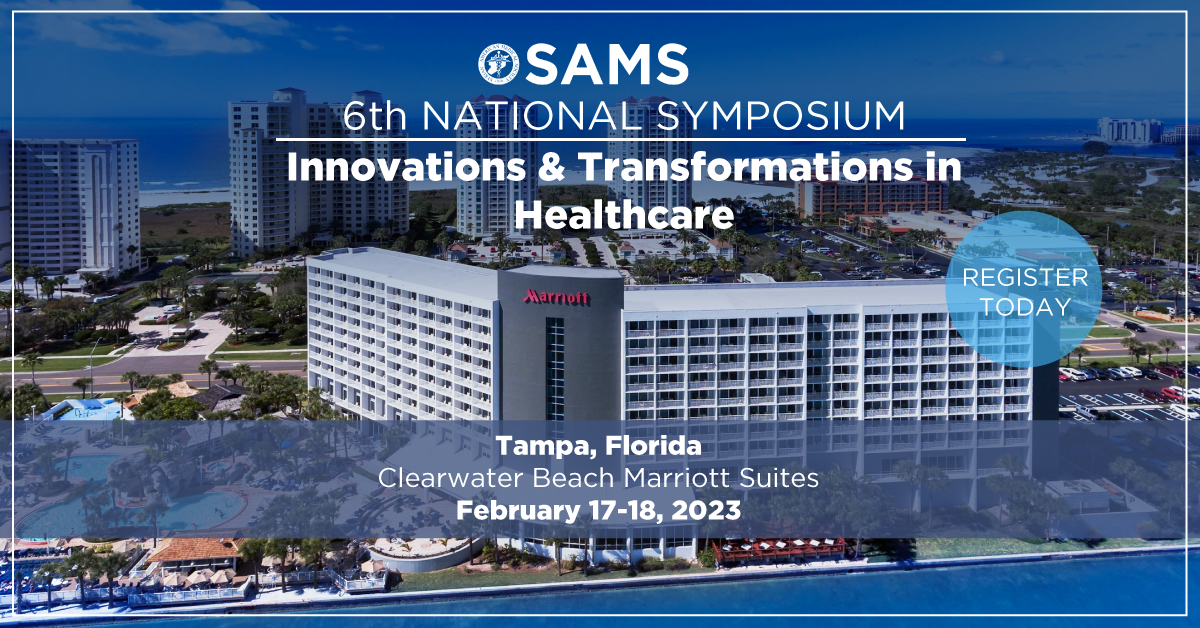 SAMS
6th NATIONAL SYMPOSIUM
Innovations & Transformations in Healthcare

REGISTER TODAY

Marriott

Tampa, Florida
Clearwater Beach Marriott Suites
February 17-18, 2023